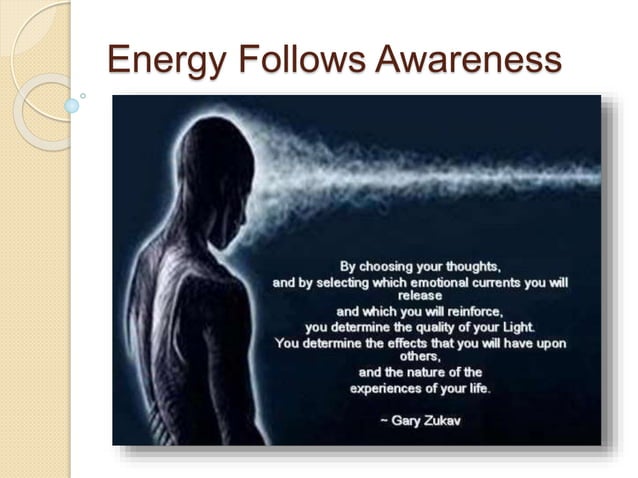 Energy Follows Awareness

By choosing your thoughts,
and by selecting which emotional currents you will release
and which you will reinforce,
you determine the quality of your Light.
You determine the effects that you will have upon others,
and the nature of the
experiences of your life.

~ Gary Zukav